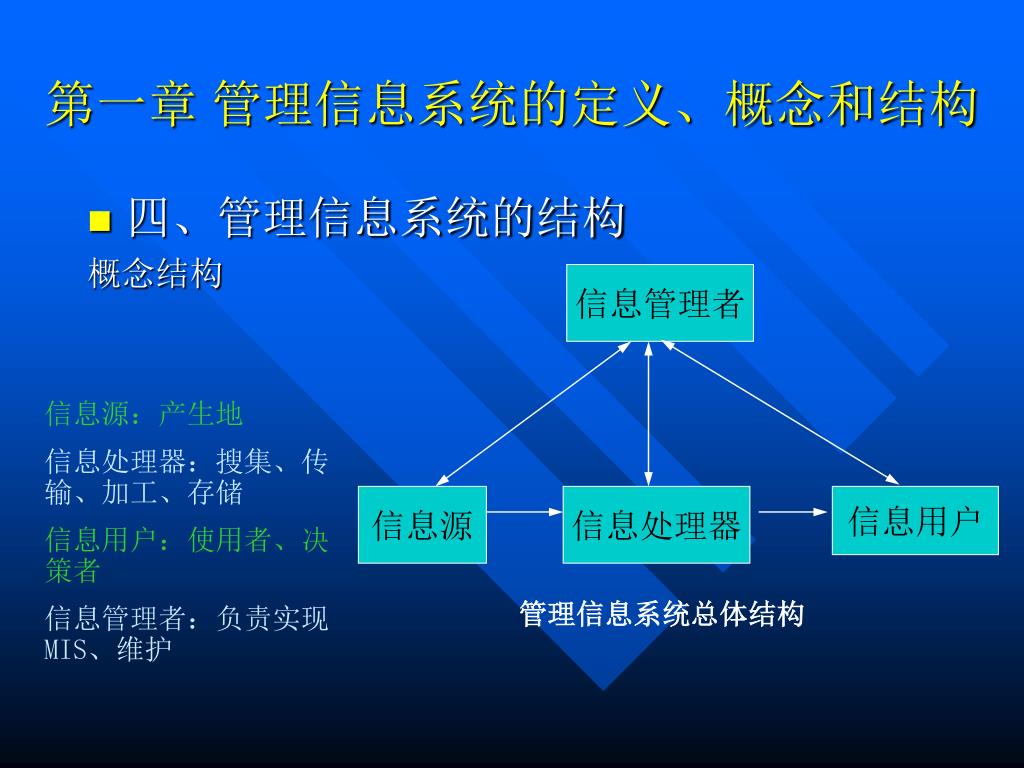 第一章 管理信息系统的定义、概念和结构

四、管理信息系统的结构

概念结构

信息源：产生地

信息处理器：搜集、传输、加工、存储

信息用户：使用者、决策者

信息管理者：负责实现MIS、维护

信息管理者

信息源

信息处理器

信息用户

管理信息系统总体结构